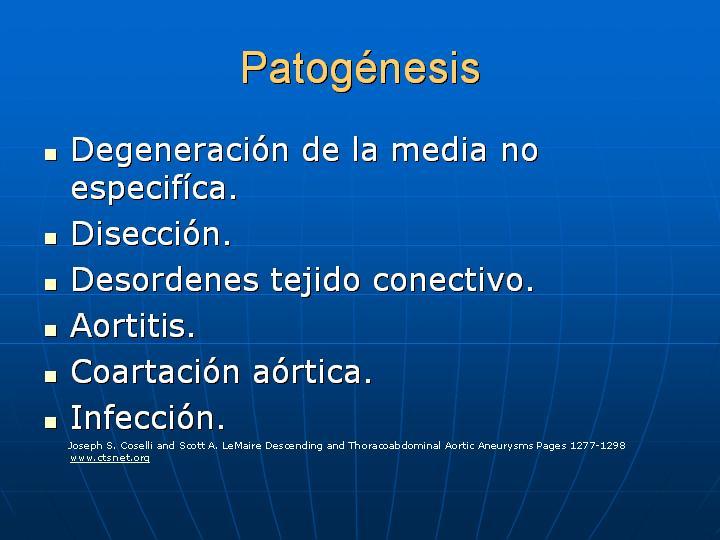 Patogénesis

- Degeneración de la media no especifíca.
- Disección.
- Desordenes tejido conectivo.
- Aortitis.
- Coartación aórtica.
- Infección.

Joseph S. Coselli and Scott A. LeMaire Descending and Thoracoabdominal Aortic Aneurysms Pages 1277-1298
www.ctsnet.org